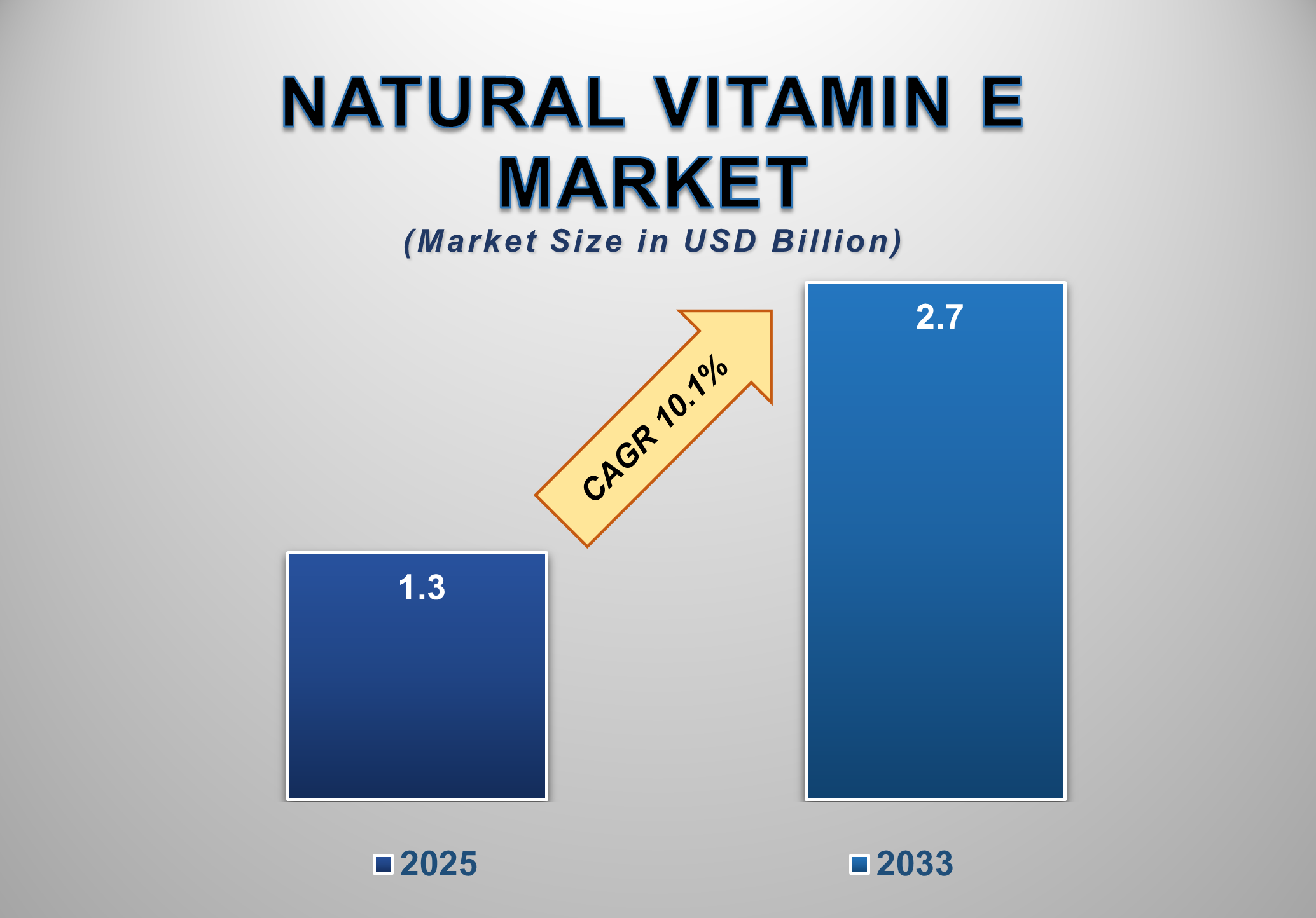 NATURAL VITAMIN E MARKET
(Market Size in USD Billion)

CAGR 10.1%

1.3

2.7

2025

2033